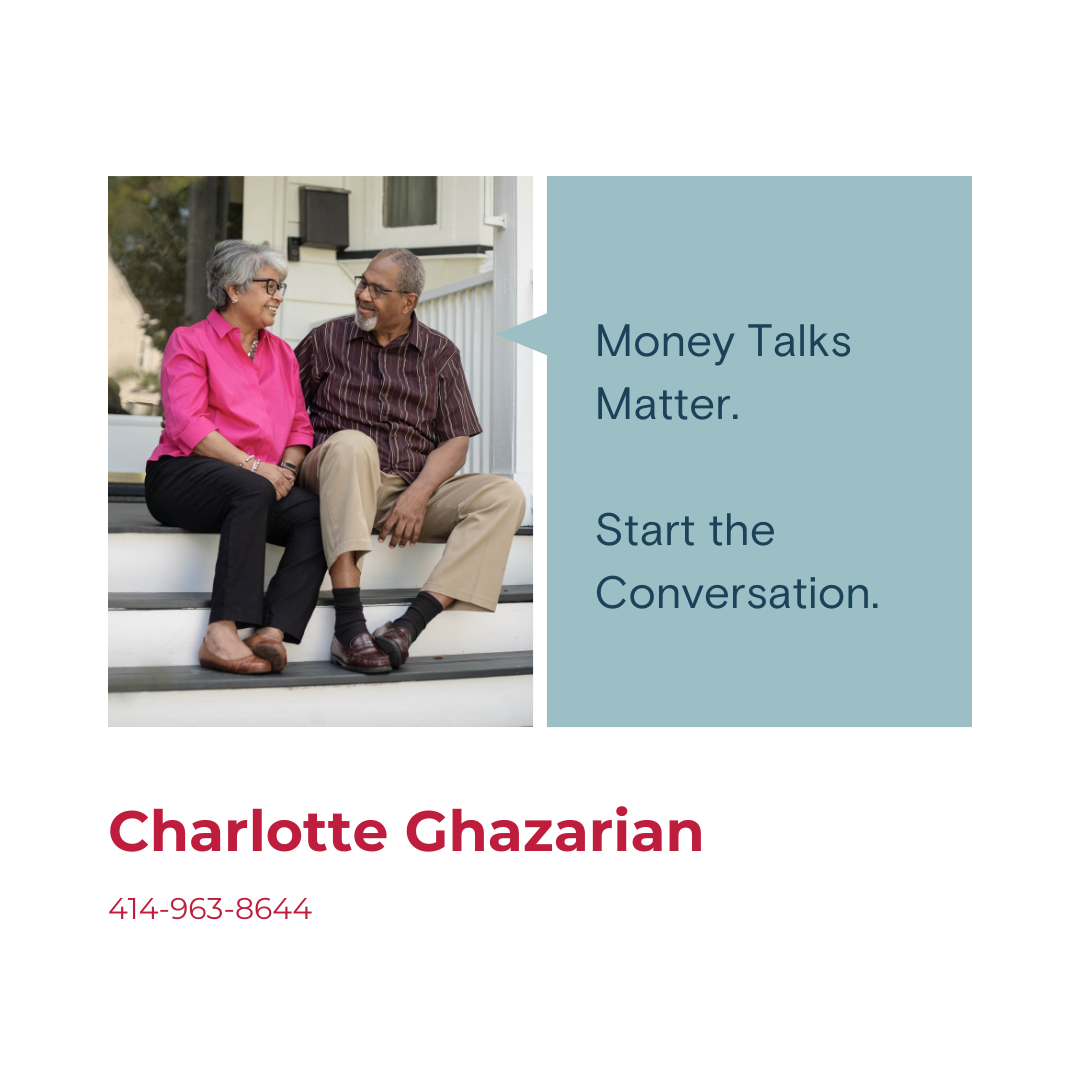 Money Talks Matter.

Start the Conversation.

Charlotte Ghazarian

414-963-8644